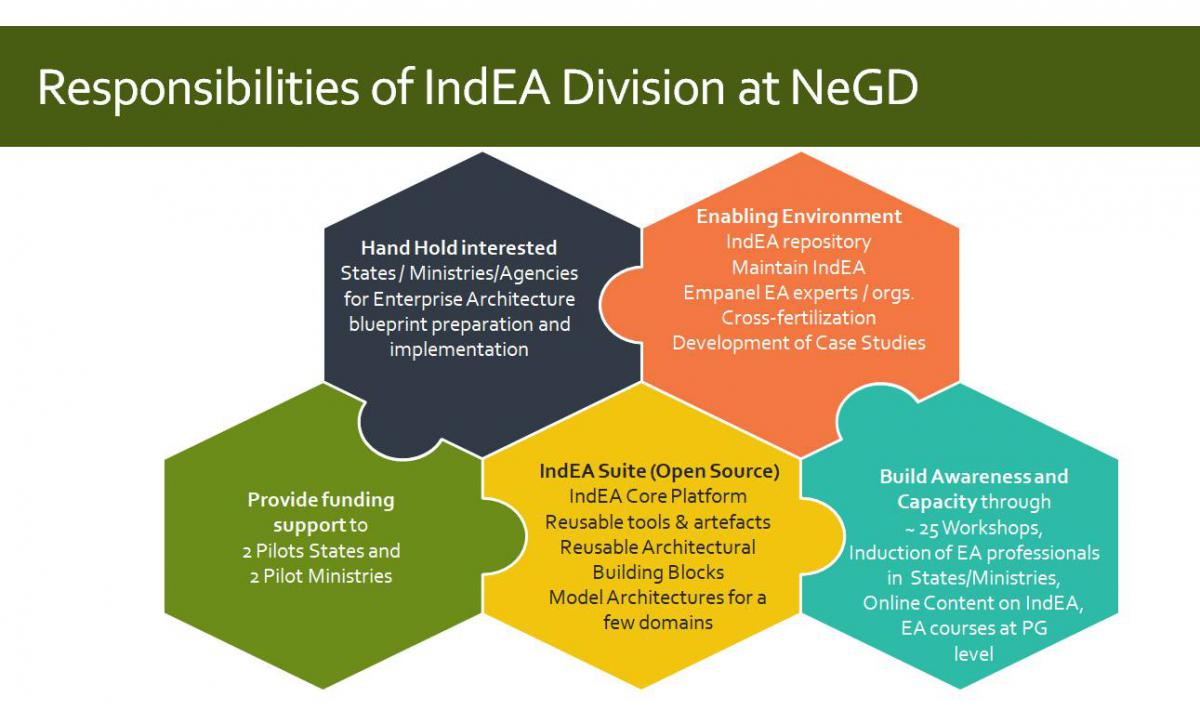 Responsibilities of IndEA Division at NeGD

Hand Hold interested States / Ministries/Agencies for Enterprise Architecture blueprint preparation and implementation

Enabling Environment
IndEA repository
Maintain IndEA
Empanel EA experts / orgs.
Cross-fertilization
Development of Case Studies

Provide funding support to
2 Pilots States and
2 Pilot Ministries

IndEA Suite (Open Source)
IndEA Core Platform
Reusable tools & artefacts
Reusable Architectural Building Blocks
Model Architectures for a few domains

Build Awareness and Capacity through
~ 25 Workshops,
Induction of EA professionals in States/Ministries,
Online Content on IndEA,
EA courses at PG level